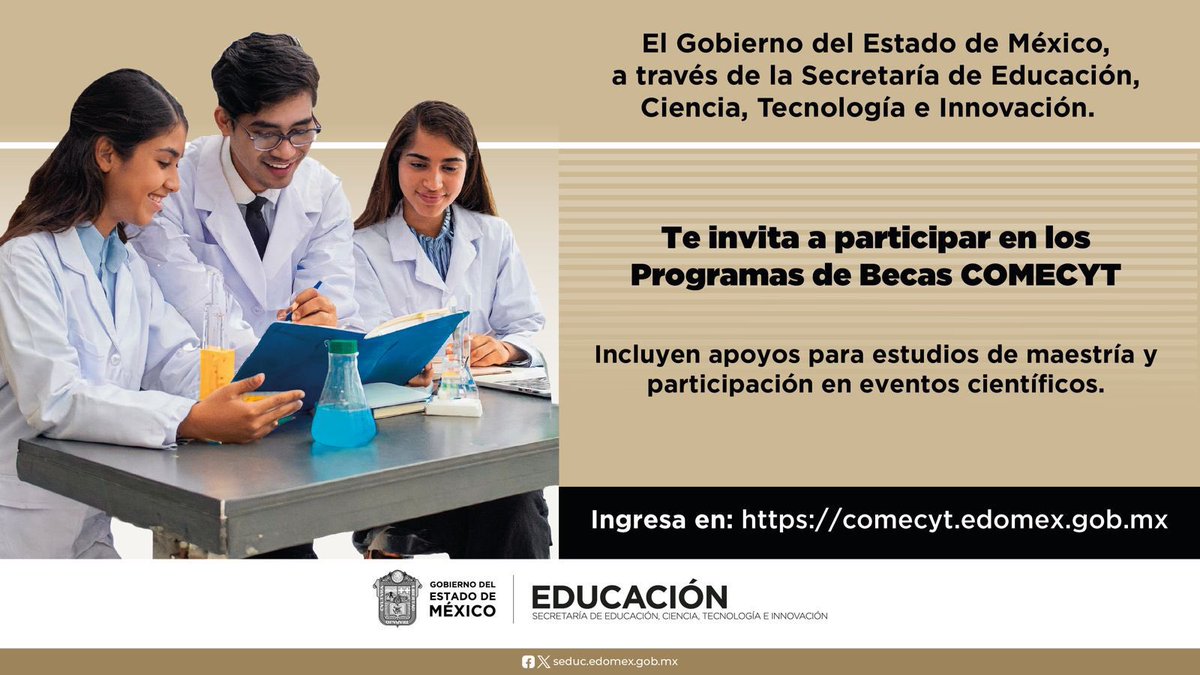 El Gobierno del Estado de México, a través de la Secretaría de Educación, Ciencia, Tecnología e Innovación.

Te invita a participar en los Programas de Becas COMECYT

Incluyen apoyos para estudios de maestría y participación en eventos científicos.

Ingresa en: https://comecyt.edomex.gob.mx

GOBIERNO DEL ESTADO DE MÉXICO

EDUCACIÓN
SECRETARÍA DE EDUCACIÓN, CIENCIA, TECNOLOGÍA E INNOVACIÓN

seduc.edomex.gob.mx